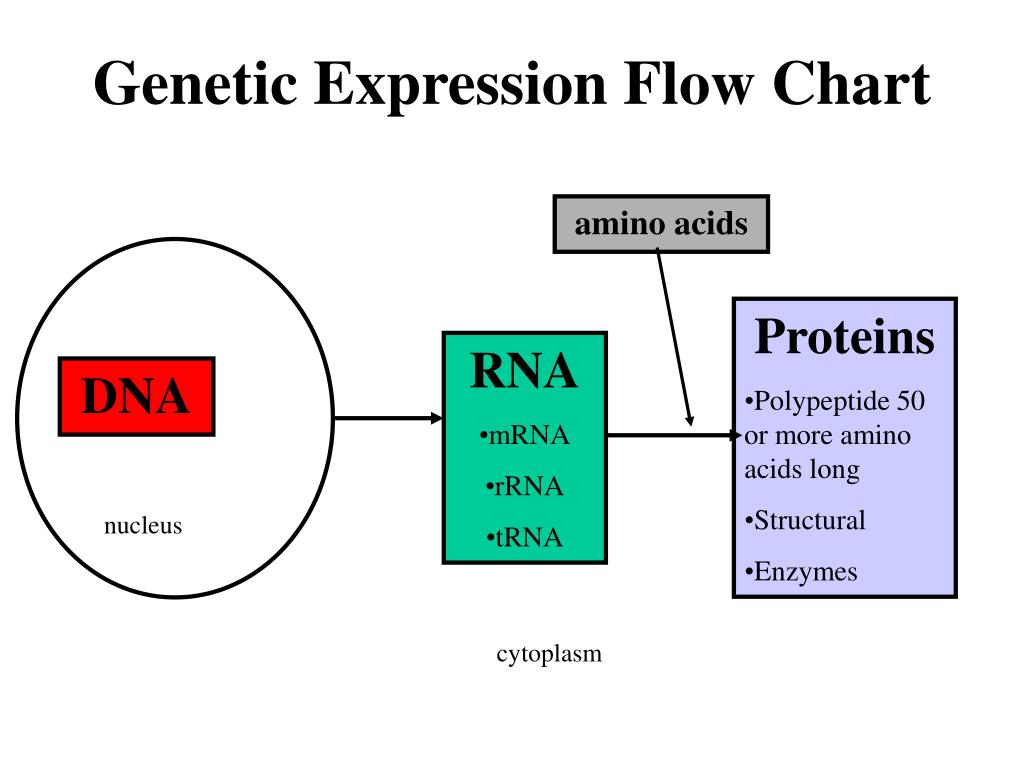 Genetic Expression Flow Chart

amino acids

DNA

nucleus

RNA
•mRNA
•rRNA
•tRNA

Proteins
•Polypeptide 50 or more amino acids long
•Structural
•Enzymes

cytoplasm